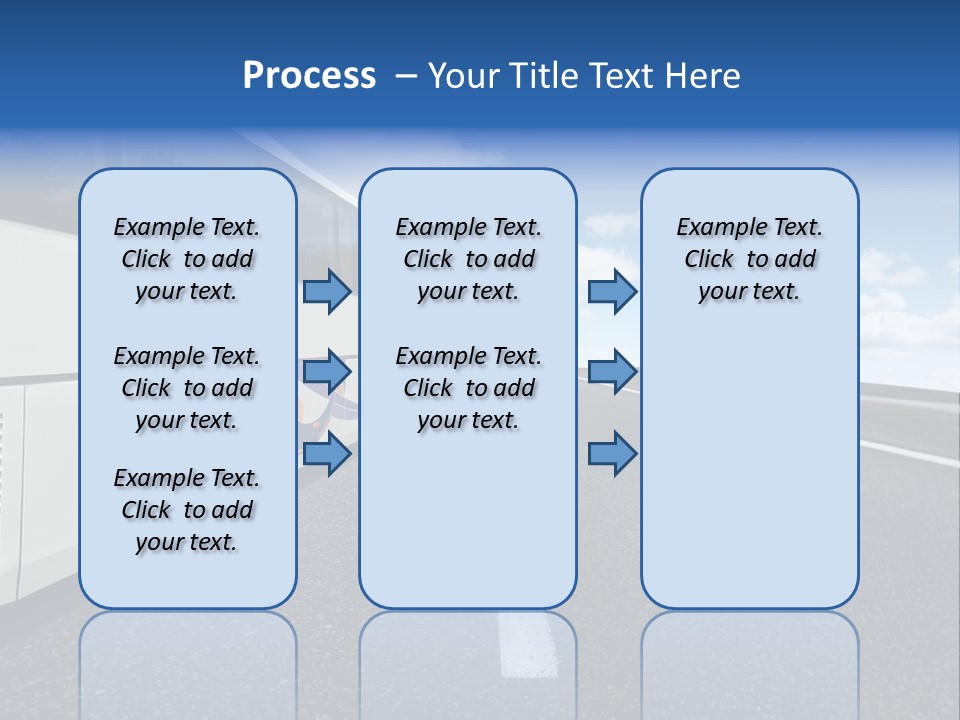 Process – Your Title Text Here

Example Text. Click to add your text.

Example Text. Click to add your text.

Example Text. Click to add your text.

Example Text. Click to add your text.

Example Text. Click to add your text.

Example Text. Click to add your text.